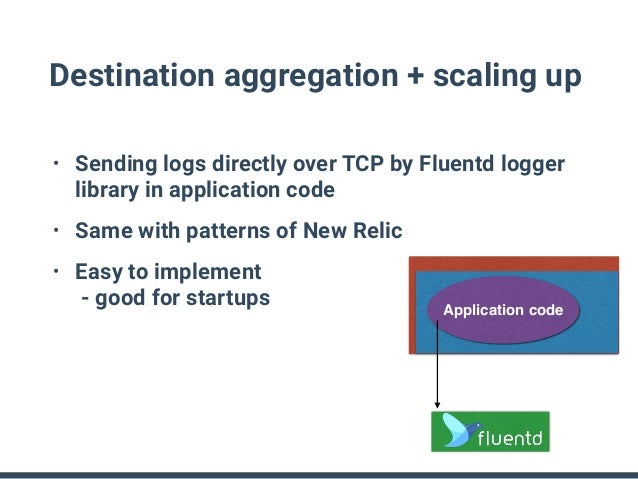 Destination aggregation + scaling up

• Sending logs directly over TCP by Fluentd logger library in application code

• Same with patterns of New Relic

• Easy to implement
- good for startups

Application code

fluentd